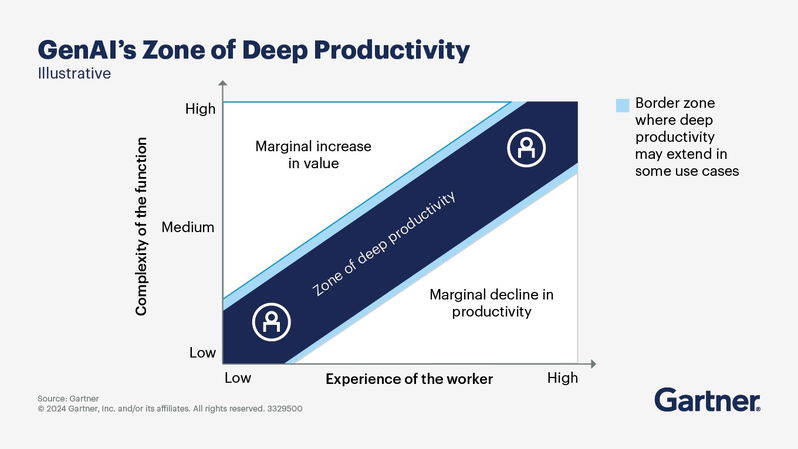 GenAI's Zone of Deep Productivity
Illustrative

Complexity of the function

High

Medium

Low

Marginal increase in value

Zone of deep productivity

Marginal decline in productivity

Low

Experience of the worker

High

Border zone where deep productivity may extend in some use cases

Source: Gartner
© 2024 Gartner, Inc. and/or its affiliates. All rights reserved. 3329500

Gartner.